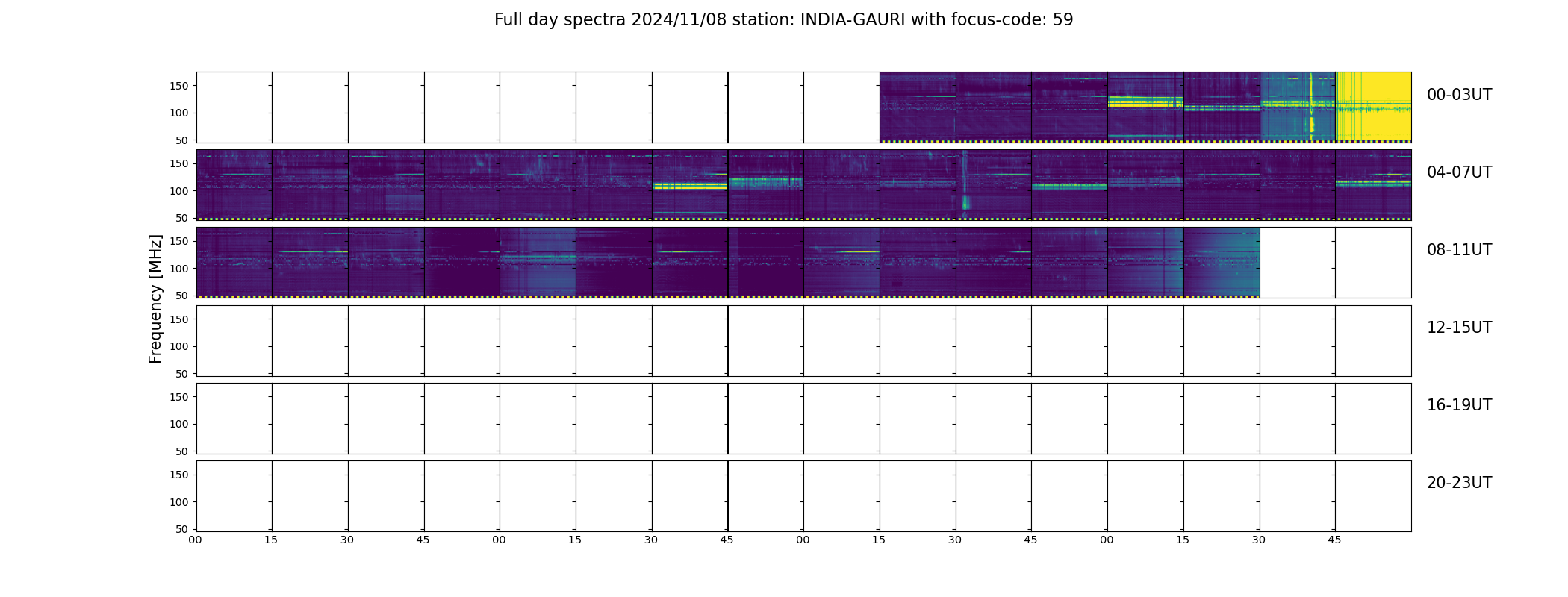 Full day spectra 2024/11/08 station: INDIA-GAURI with focus-code: 59

Frequency [MHz]

150
100
50
00-03UT

150
100
50
04-07UT

150
100
50
08-11UT

150
100
50
12-15UT

150
100
50
16-19UT

150
100
50
20-23UT

00 15 30 45 00 15 30 45 00 15 30 45 00 15 30 45